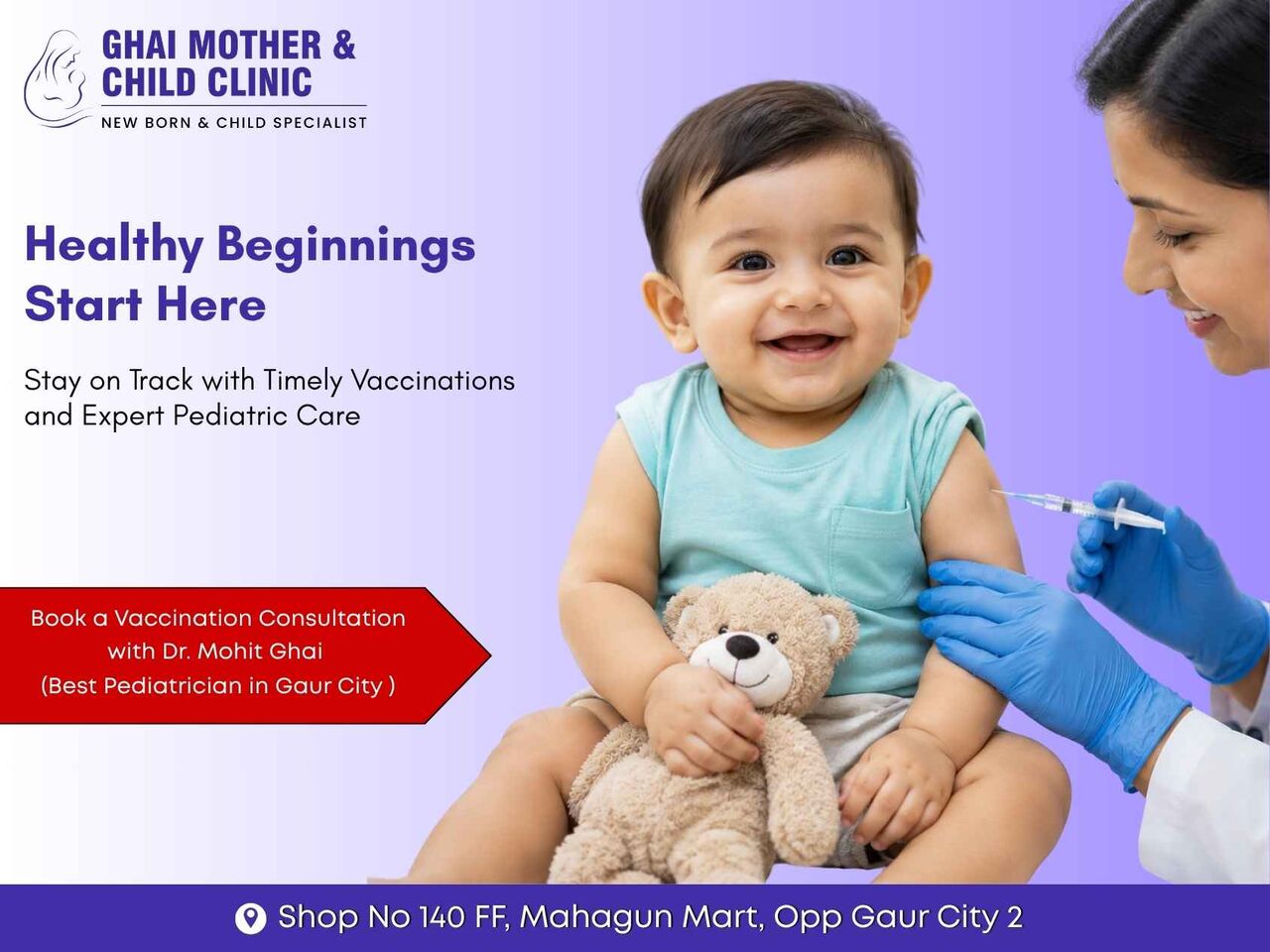 GHAI MOTHER & CHILD CLINIC
NEW BORN & CHILD SPECIALIST

Healthy Beginnings Start Here

Stay on Track with Timely Vaccinations and Expert Pediatric Care

Book a Vaccination Consultation with Dr. Mohit Ghai (Best Pediatrician in Gaur City )

Shop No 140 FF, Mahagun Mart, Opp Gaur City 2